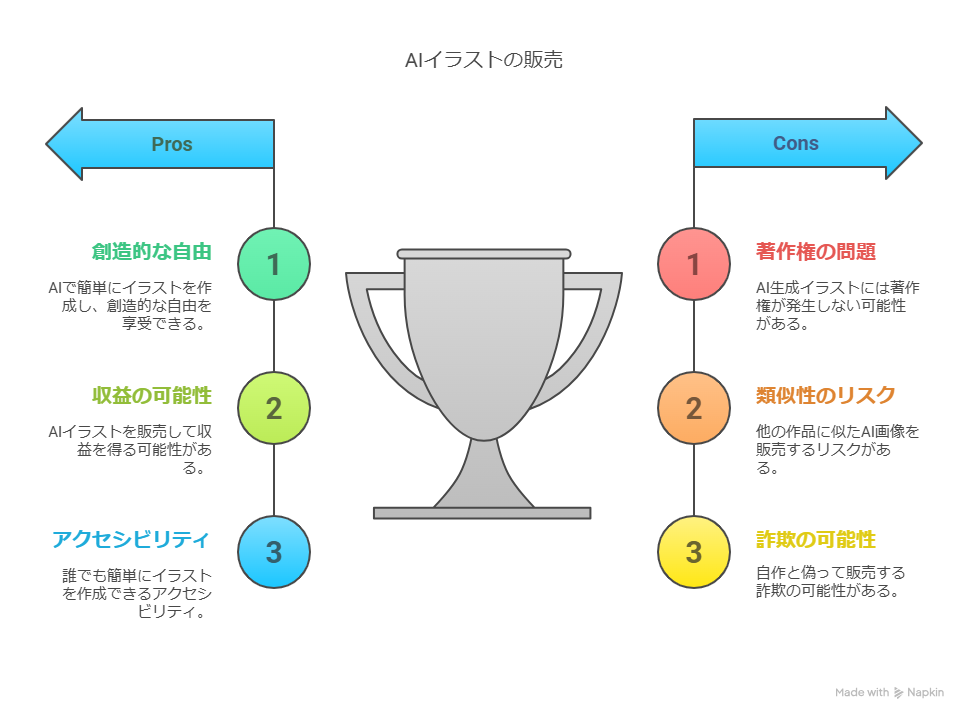 AIイラストの販売

Pros

1
創造的な自由
AIで簡単にイラストを作成し、創造的な自由を享受できる。

2
収益の可能性
AIイラストを販売して収益を得る可能性がある。

3
アクセシビリティ
誰でも簡単にイラストを作成できるアクセシビリティ。

Cons

1
著作権の問題
AI生成イラストには著作権が発生しない可能性がある。

2
類似性のリスク
他の作品に似たAI画像を販売するリスクがある。

3
詐欺の可能性
自作と偽って販売する詐欺の可能性がある。

Made with Napkin